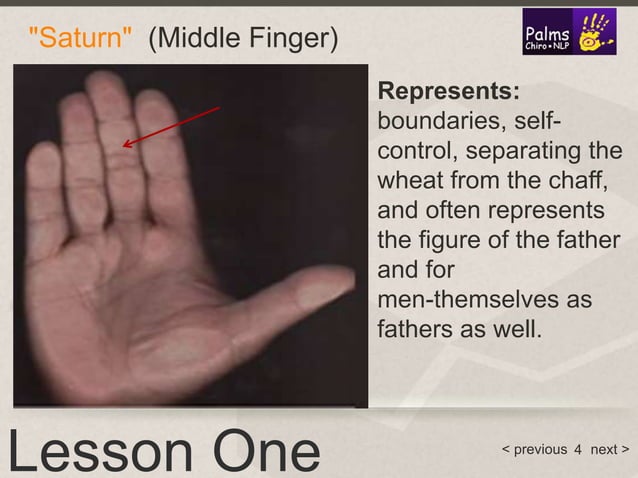 "Saturn" (Middle Finger)

Palms
Chiro • NLP

Represents:
boundaries, self-control, separating the wheat from the chaff, and often represents the figure of the father and for men-themselves as fathers as well.

Lesson One

< previous 4 next >